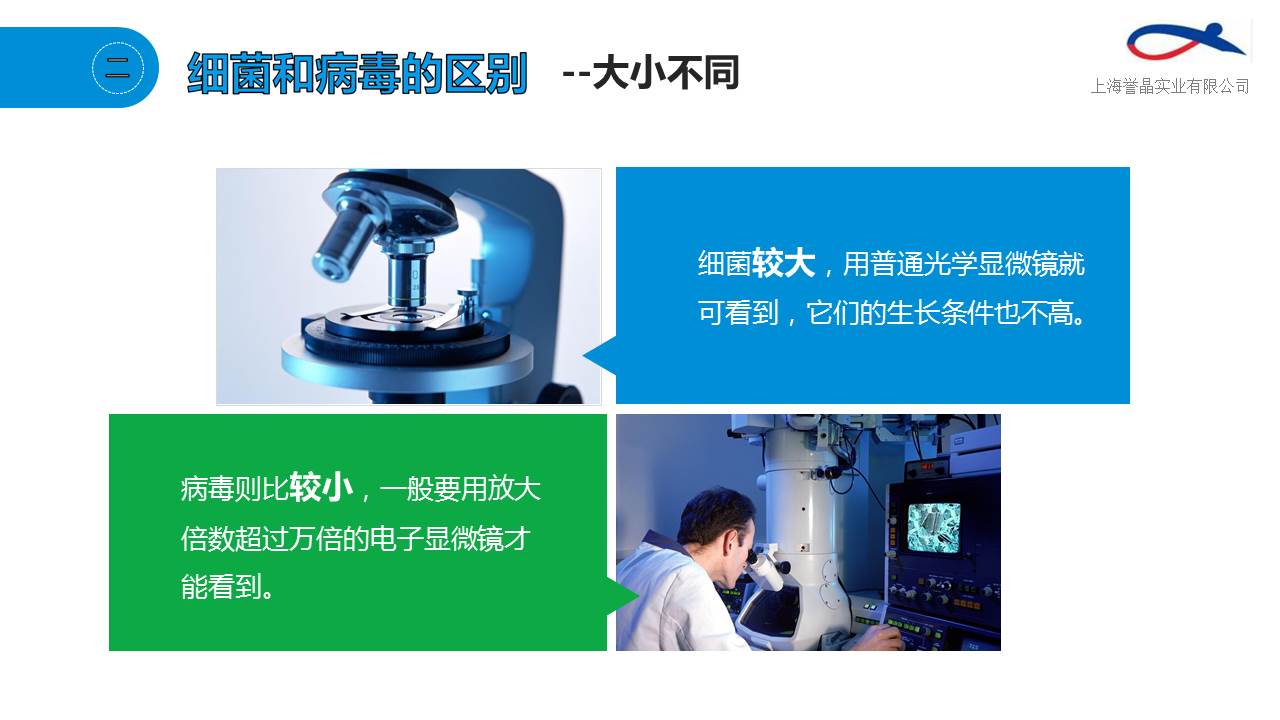 二

细菌和病毒的区别 --大小不同

上海誉晶实业有限公司

细菌较大，用普通光学显微镜就可看到，它们的生长条件也不高。

病毒则比较小，一般要用放大倍数超过万倍的电子显微镜才能看到。